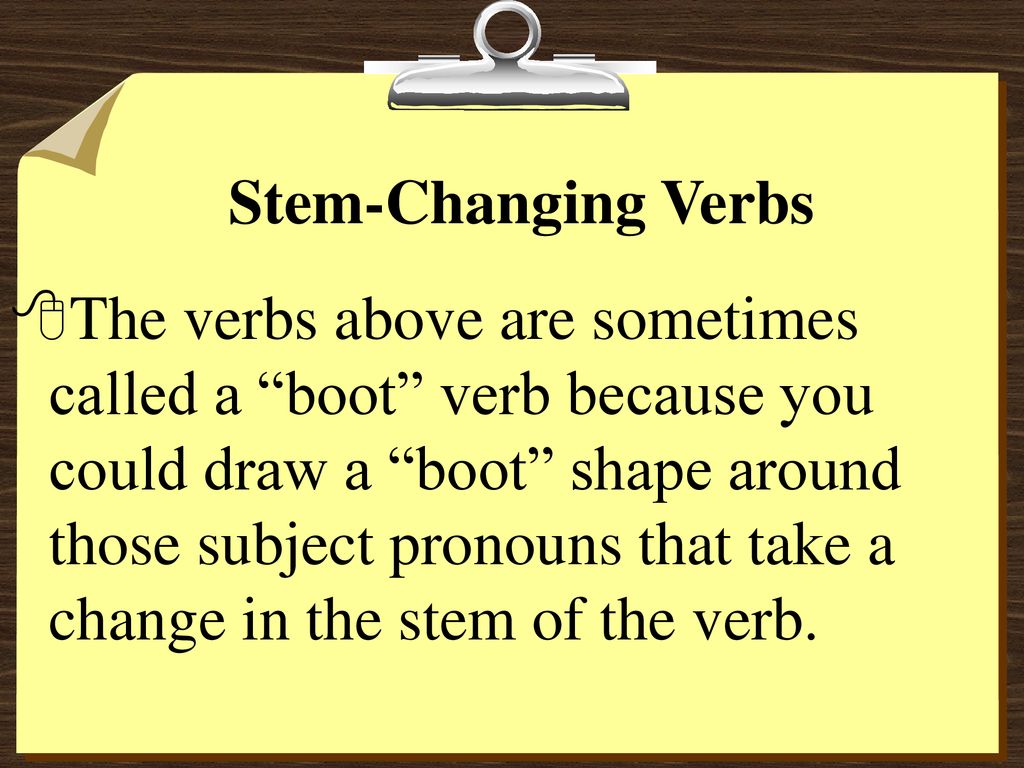 Stem-Changing Verbs

The verbs above are sometimes called a “boot” verb because you could draw a “boot” shape around those subject pronouns that take a change in the stem of the verb.